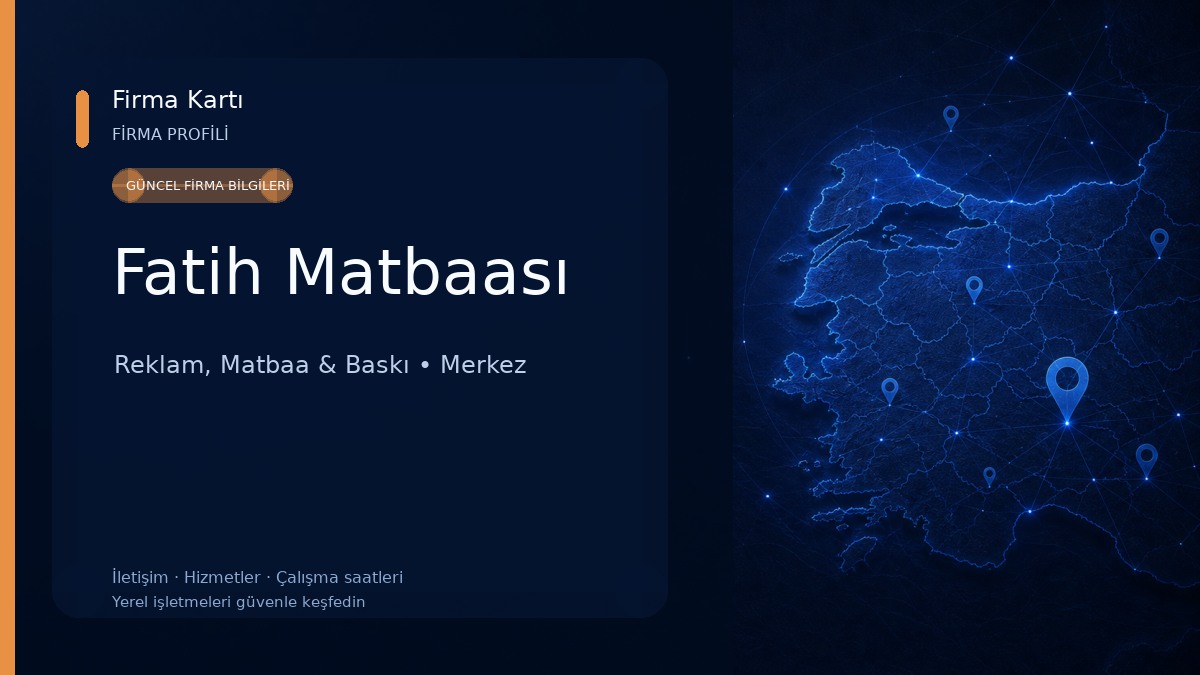 Firma Kartı
FİRMA PROFİLİ

GÜNCEL FİRMA BİLGİLERİ

Fatih Matbaası

Reklam, Matbaa & Baskı • Merkez

İletişim · Hizmetler · Çalışma saatleri
Yerel işletmeleri güvenle keşfedin